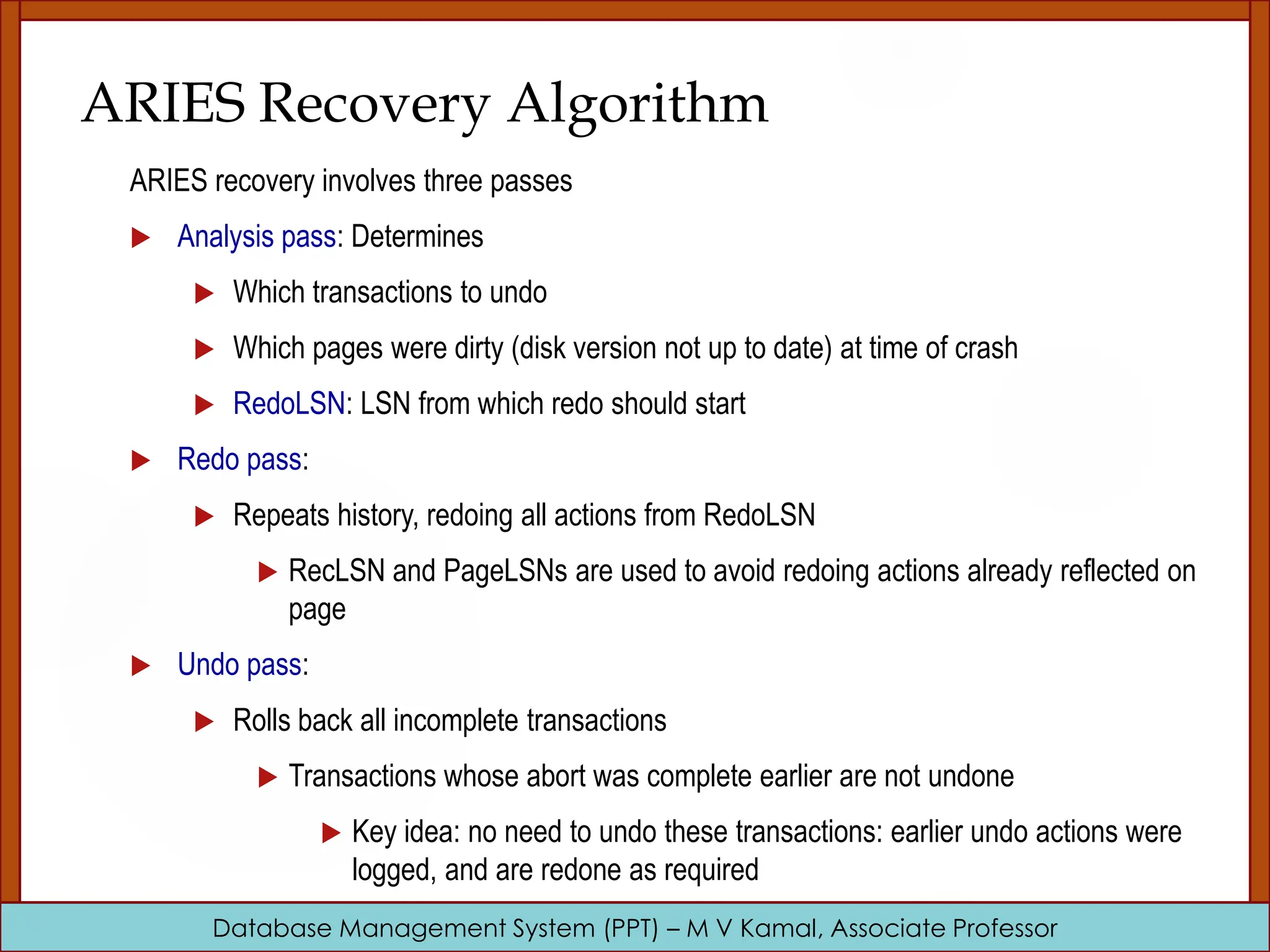 ARIES Recovery Algorithm

ARIES recovery involves three passes

Analysis pass: Determines

Which transactions to undo

Which pages were dirty (disk version not up to date) at time of crash

RedoLSN: LSN from which redo should start

Redo pass:

Repeats history, redoing all actions from RedoLSN

RecLSN and PageLSNs are used to avoid redoing actions already reflected on page

Undo pass:

Rolls back all incomplete transactions

Transactions whose abort was complete earlier are not undone

Key idea: no need to undo these transactions: earlier undo actions were logged, and are redone as required

Database Management System (PPT) – M V Kamal, Associate Professor